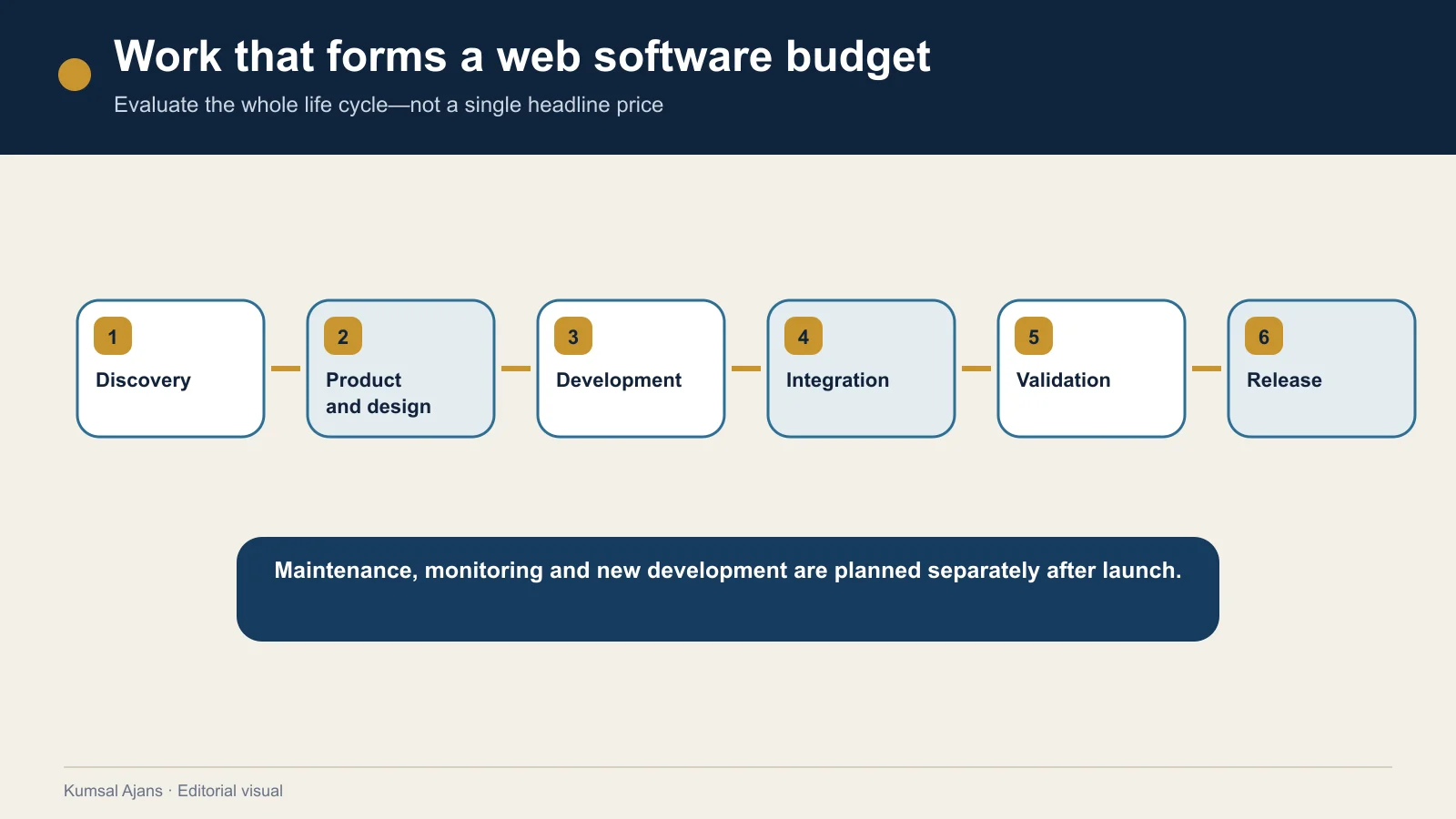 Work that forms a web software budget

Evaluate the whole life cycle—not a single headline price

1
Discovery

2
Product and design

3
Development

4
Integration

5
Validation

6
Release

Maintenance, monitoring and new development are planned separately after launch.

Kumsal Ajans · Editorial visual